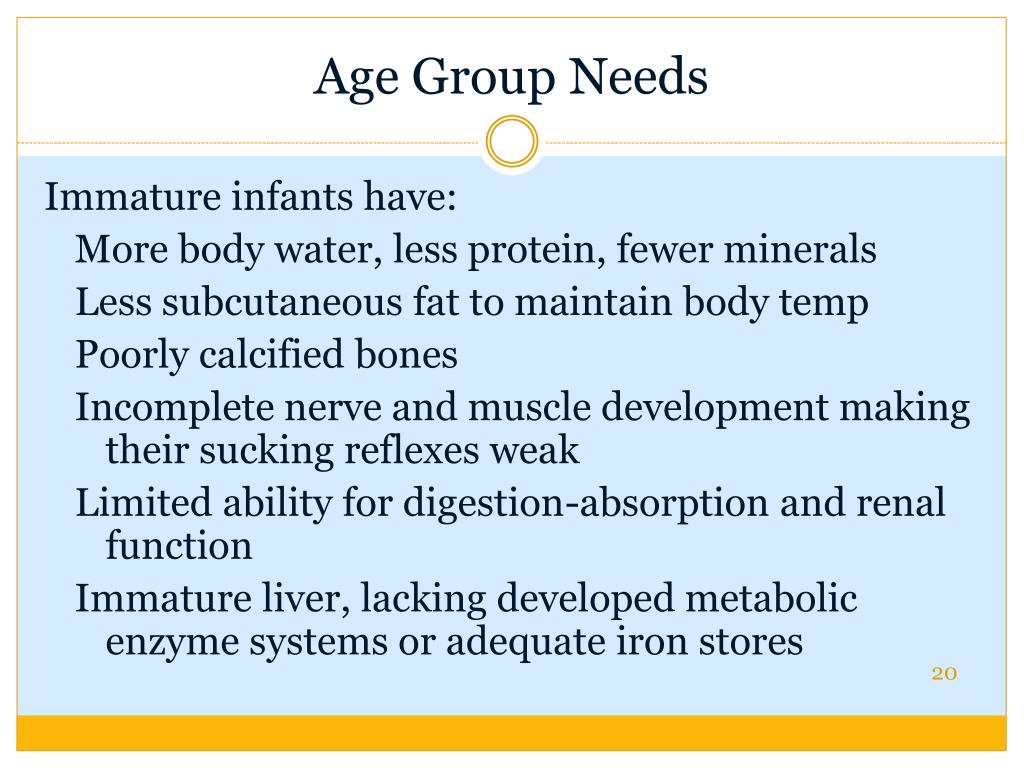 Age Group Needs

Immature infants have:

More body water, less protein, fewer minerals

Less subcutaneous fat to maintain body temp

Poorly calcified bones

Incomplete nerve and muscle development making their sucking reflexes weak

Limited ability for digestion-absorption and renal function

Immature liver, lacking developed metabolic enzyme systems or adequate iron stores

20